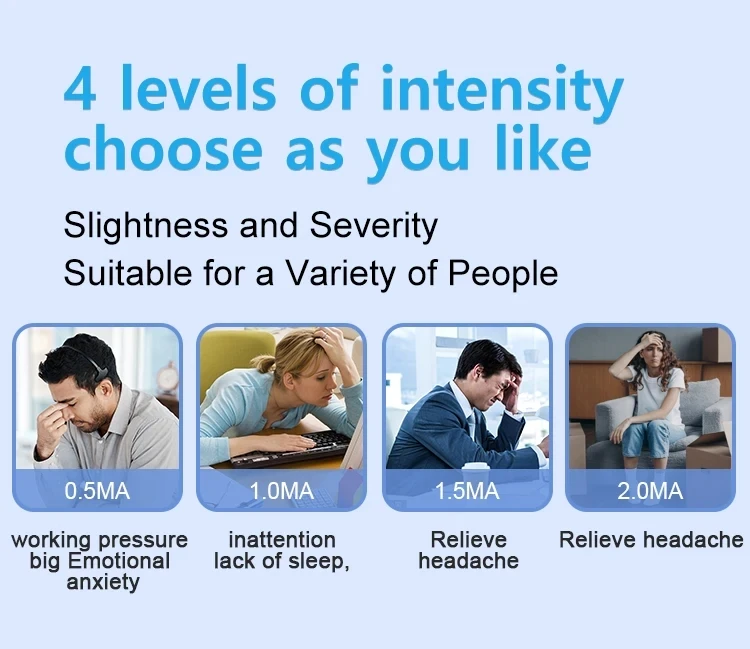 4 levels of intensity choose as you like

Slightness and Severity
Suitable for a Variety of People

0.5MA

working pressure
big Emotional
anxiety

1.0MA

inattention
lack of sleep,

1.5MA

Relieve
headache

2.0MA

Relieve headache